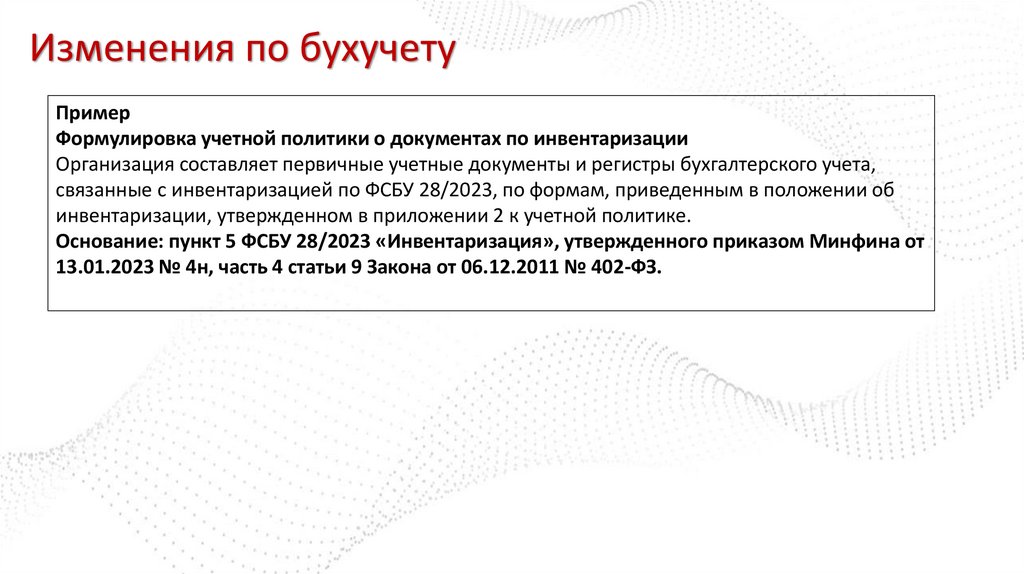 Изменения по бухучету

Пример
Формулировка учетной политики о документах по инвентаризации
Организация составляет первичные учетные документы и регистры бухгалтерского учета, связанные с инвентаризацией по ФСБУ 28/2023, по формам, приведенным в положении об инвентаризации, утвержденном в приложении 2 к учетной политике.
Основание: пункт 5 ФСБУ 28/2023 «Инвентаризация», утвержденного приказом Минфина от 13.01.2023 № 4н, часть 4 статьи 9 Закона от 06.12.2011 № 402-ФЗ.